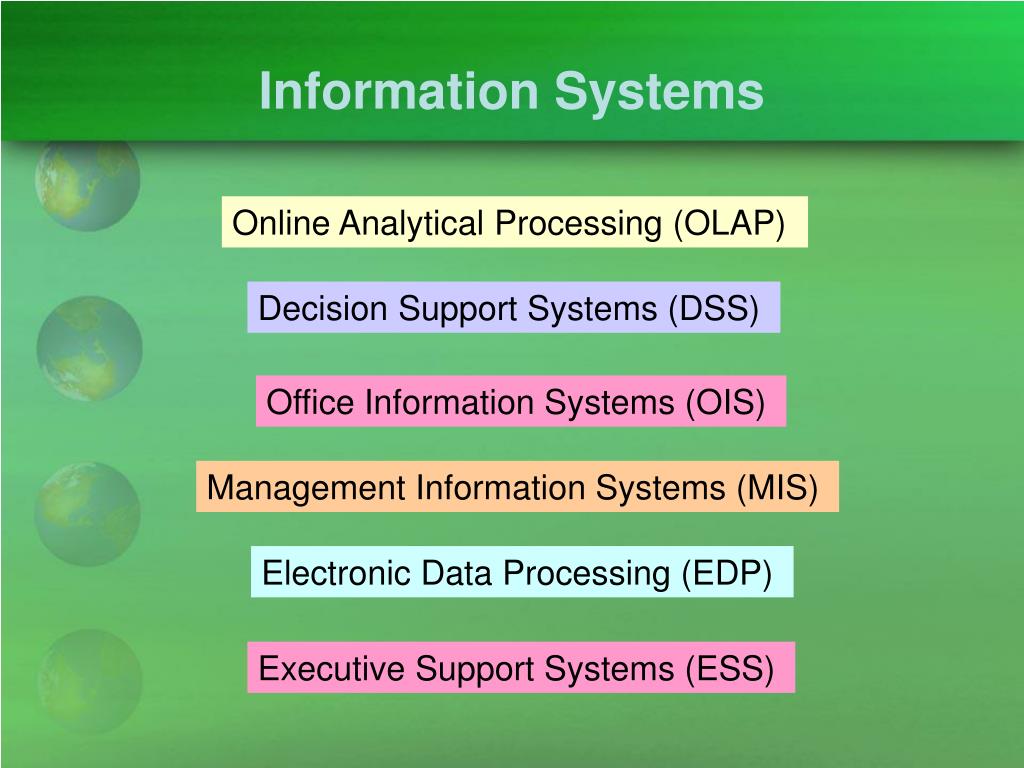 Information Systems

Online Analytical Processing (OLAP)

Decision Support Systems (DSS)

Office Information Systems (OIS)

Management Information Systems (MIS)

Electronic Data Processing (EDP)

Executive Support Systems (ESS)